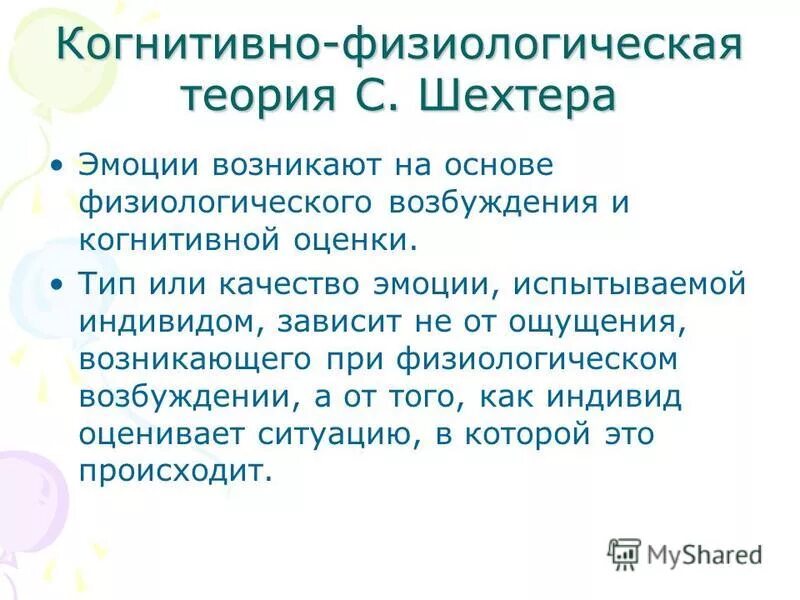 Когнитивно-физиологическая теория С. Шехтера

• Эмоции возникают на основе физиологического возбуждения и когнитивной оценки.

• Тип или качество эмоции, испытываемой индивидом, зависит не от ощущения, возникающего при физиологическом возбуждении, а от того, как индивид оценивает ситуацию, в которой это происходит.

MyShared